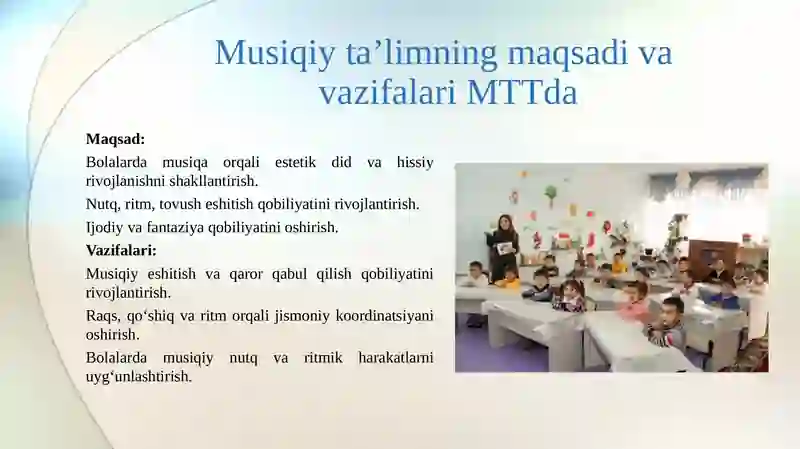 Musiqiy ta’limning maqsadi va vazifalari MTTda

Maqsad:

Bolalarda musiqa orqali estetik did va hissiy rivojlanishni shakllantirish.

Nutq, ritm, tovush eshitish qobiliyatini rivojlantirish.

Ijodiy va fantaziya qobiliyatini oshirish.

Vazifalari:

Musiqiy eshitish va qaror qabul qilish qobiliyatini rivojlantirish.

Raqs, qo‘shiq va ritm orqali jismoniy koordinatsiyani oshirish.

Bolalarda musiqiy nutq va ritmik harakatlarni uyg‘unlashtirish.